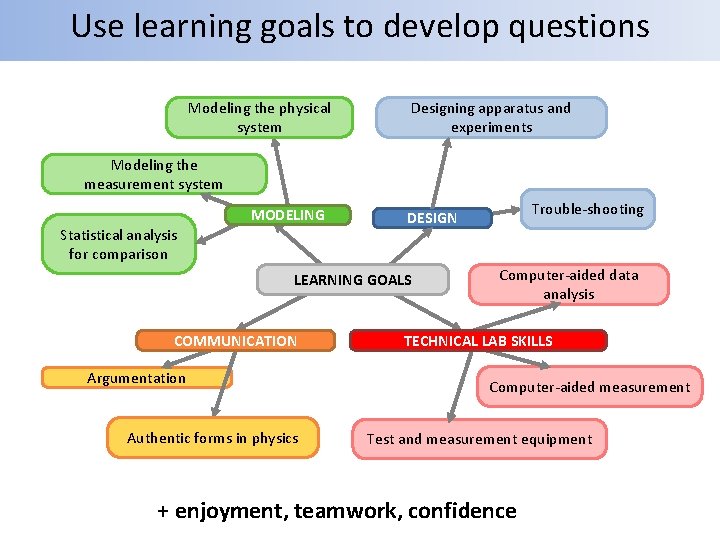 Use learning goals to develop questions

Modeling the physical system

Designing apparatus and experiments

Modeling the measurement system

MODELING

DESIGN

Trouble-shooting

Statistical analysis for comparison

LEARNING GOALS

Computer-aided data analysis

COMMUNICATION

TECHNICAL LAB SKILLS

Argumentation

Computer-aided measurement

Authentic forms in physics

Test and measurement equipment

+ enjoyment, teamwork, confidence